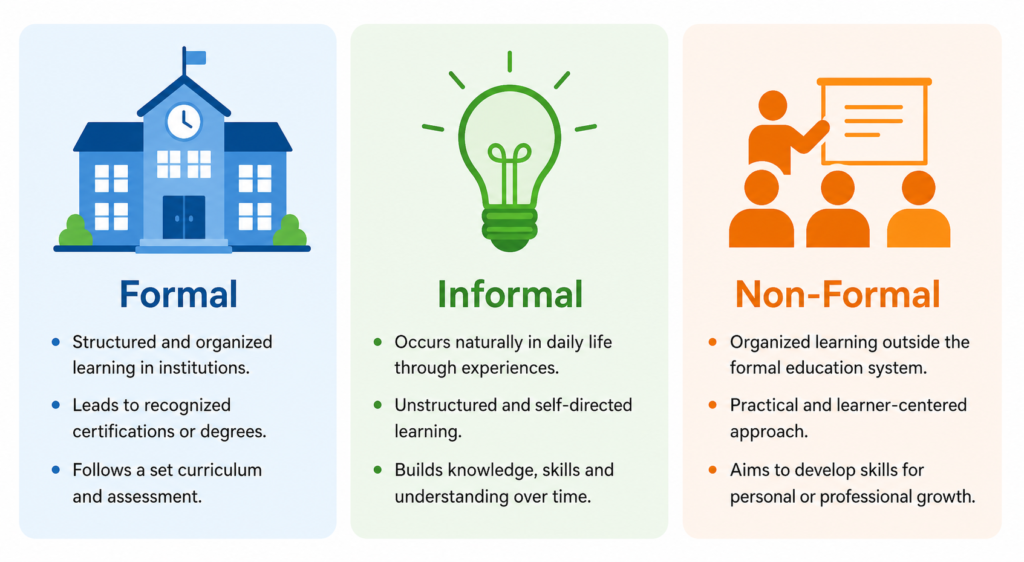 Formal

- Structured and organized learning in institutions.
- Leads to recognized certifications or degrees.
- Follows a set curriculum and assessment.

Informal

- Occurs naturally in daily life through experiences.
- Unstructured and self-directed learning.
- Builds knowledge, skills and understanding over time.

Non-Formal

- Organized learning outside the formal education system.
- Practical and learner-centered approach.
- Aims to develop skills for personal or professional growth.